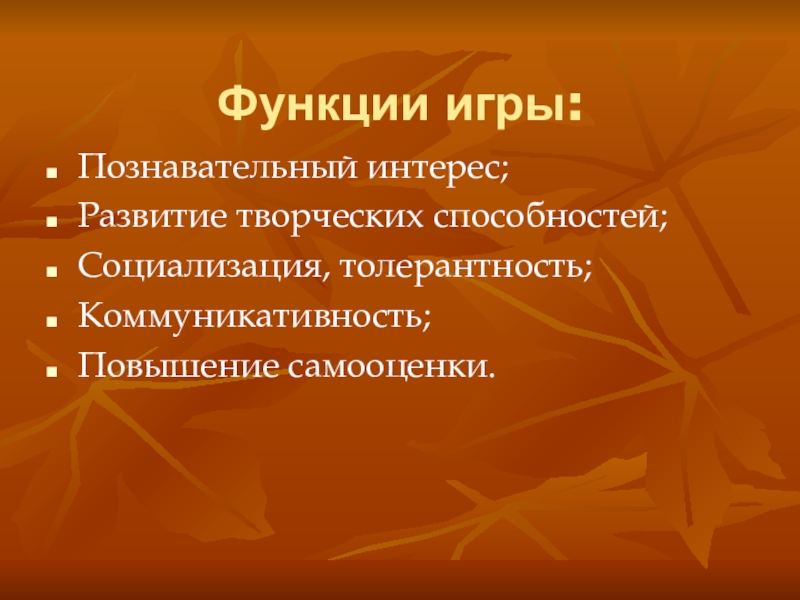 Функции игры:

- Познавательный интерес;
- Развитие творческих способностей;
- Социализация, толерантность;
- Коммуникативность;
- Повышение самооценки.